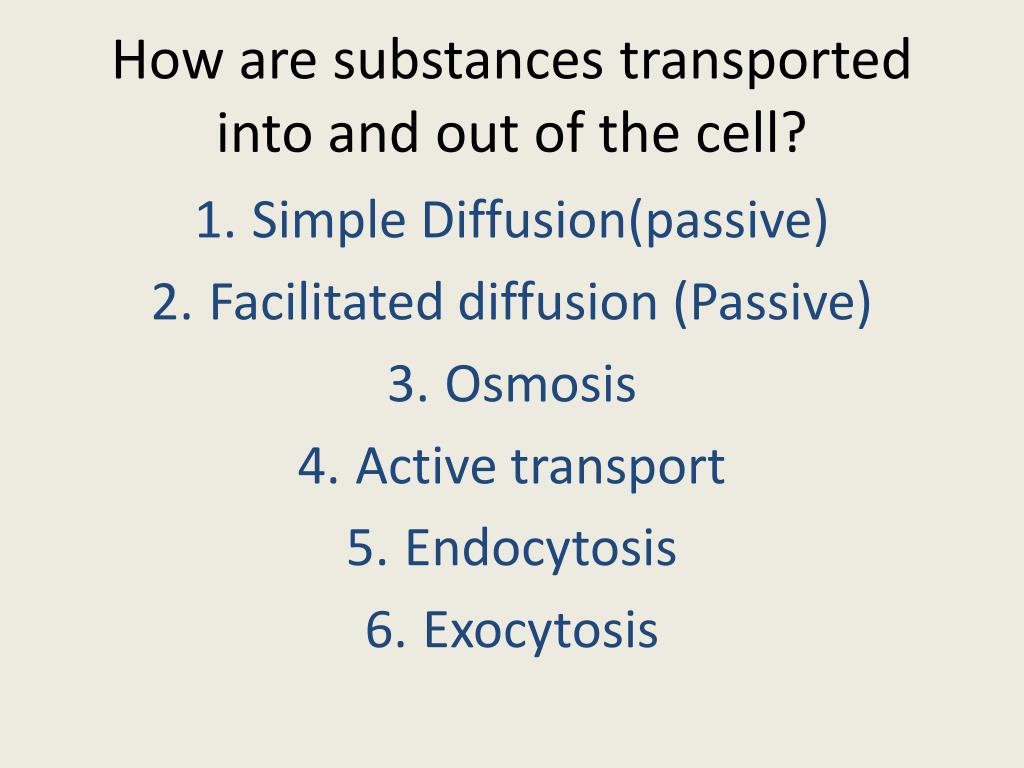 How are substances transported into and out of the cell?

1. Simple Diffusion(passive)

2. Facilitated diffusion (Passive)

3. Osmosis

4. Active transport

5. Endocytosis

6. Exocytosis